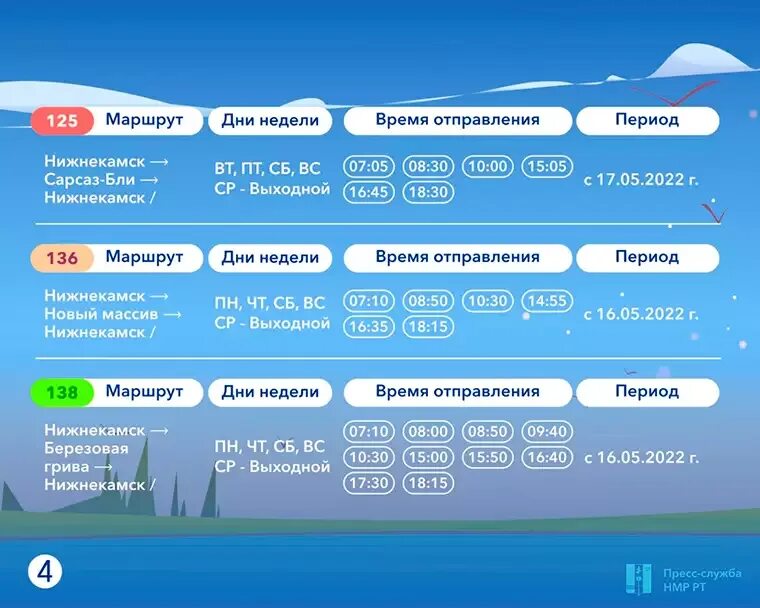 | 125 Маршрут | Дни недели | Время отправления | Период |
|---|---|---|---|
| Нижнекамск → Сарсаз-Бли → Нижнекамск / | ВТ, ПТ, СБ, ВС СР - Выходной | 07:05 08:30 10:00 15:05 16:45 18:30 | с 17.05.2022 г. |

| 136 Маршрут | Дни недели | Время отправления | Период |
|---|---|---|---|
| Нижнекамск → Новый массив → Нижнекамск / | ПН, ЧТ, СБ, ВС СР - Выходной | 07:10 08:50 10:30 14:55 16:35 18:15 | с 16.05.2022 г. |

| 138 Маршрут | Дни недели | Время отправления | Период |
|---|---|---|---|
| Нижнекамск → Березовая грива → Нижнекамск / | ПН, ЧТ, СБ, ВС СР - Выходной | 07:10 08:00 08:50 09:40 10:30 15:00 15:50 16:40 17:30 18:15 | с 16.05.2022 г. |

4

Пресс-служба НМР РТ